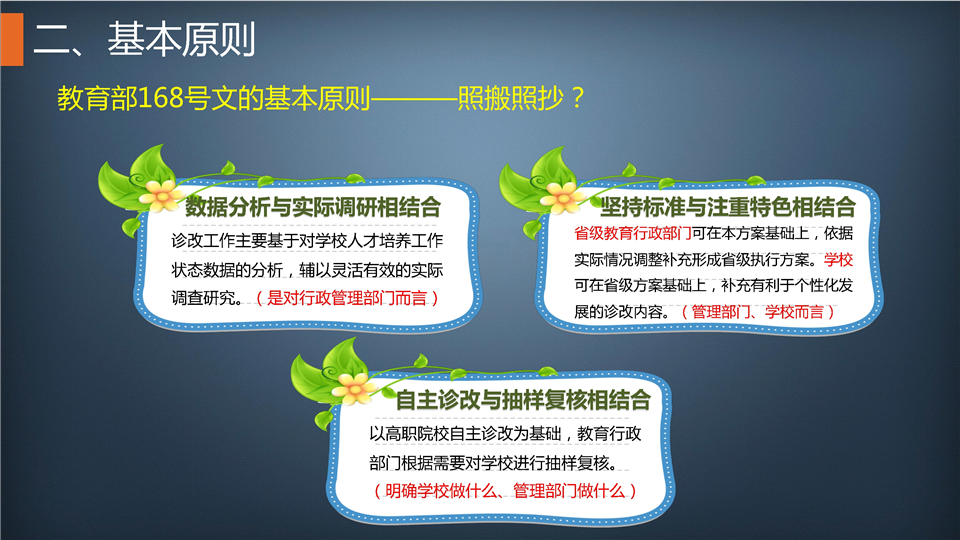 二、基本原则

教育部168号文的基本原则———照搬照抄？

数据分析与实际调研相结合

诊改工作主要基于对学校人才培养工作状态数据的分析，辅以灵活有效的实际调查研究。（是对行政管理部门而言）

坚持标准与注重特色相结合

省级教育行政部门可在本方案基础上，依据实际情况调整补充形成省级执行方案。学校可在省级方案基础上，补充有利于个性化发展的诊改内容。（管理部门、学校而言）

自主诊改与抽样复核相结合

以高职院校自主诊改为基础，教育行政部门根据需要对学校进行抽样复核。

（明确学校做什么、管理部门做什么）